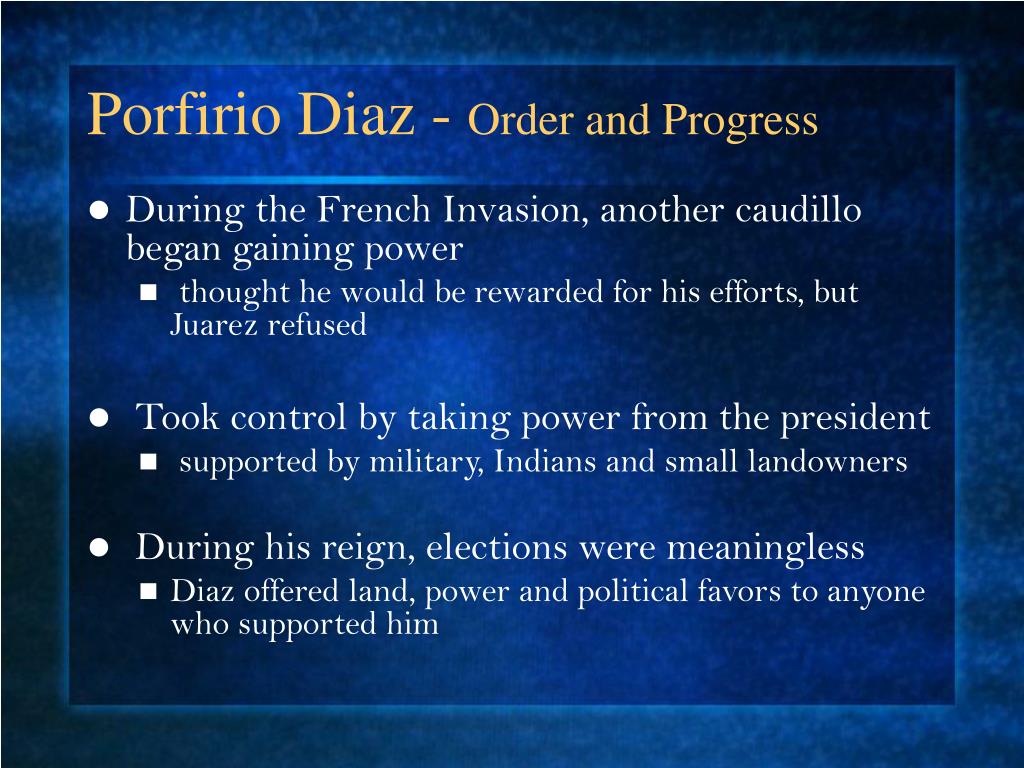 Porfirio Diaz - Order and Progress

- During the French Invasion, another caudillo began gaining power
  - thought he would be rewarded for his efforts, but Juarez refused

- Took control by taking power from the president
  - supported by military, Indians and small landowners

- During his reign, elections were meaningless
  - Diaz offered land, power and political favors to anyone who supported him